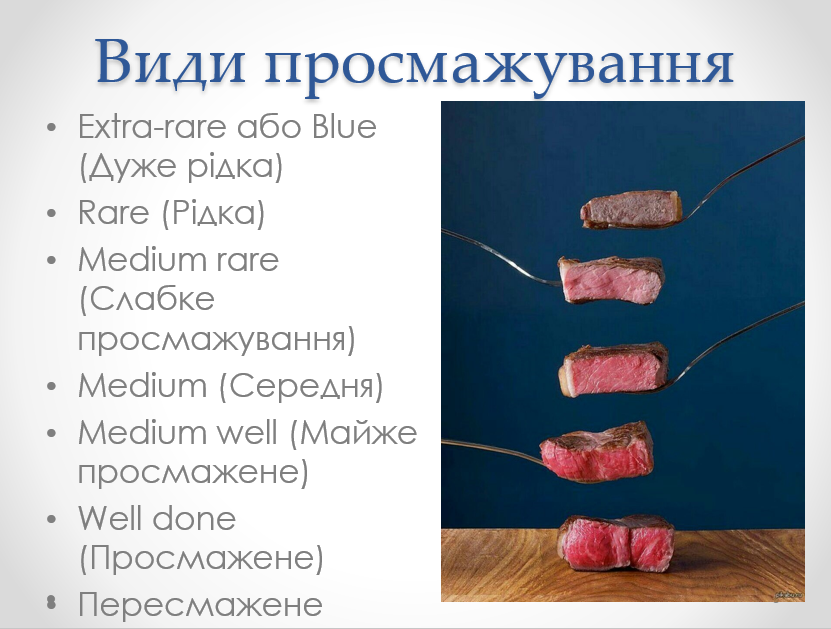 Види просмажування

• Extra-rare або Blue (Дуже рідка)
• Rare (Рідка)
• Medium rare (Слабке просмажування)
• Medium (Середня)
• Medium well (Майже просмажене)
• Well done (Просмажене)
• Пересмажене